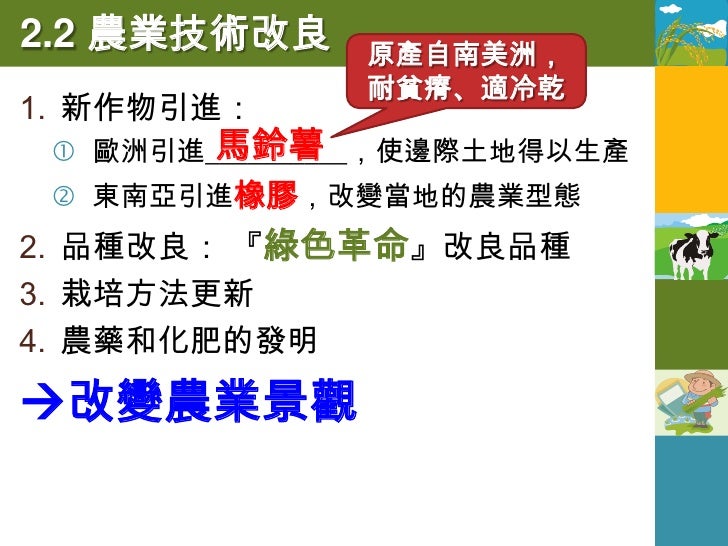 2.2 農業技術改良

原產自南美洲，耐貧瘠、適冷乾

1. 新作物引進：
① 歐洲引進馬鈴薯，使邊際土地得以生產
② 東南亞引進橡膠，改變當地的農業型態

2. 品種改良：『綠色革命』改良品種
3. 栽培方法更新
4. 農藥和化肥的發明

→改變農業景觀